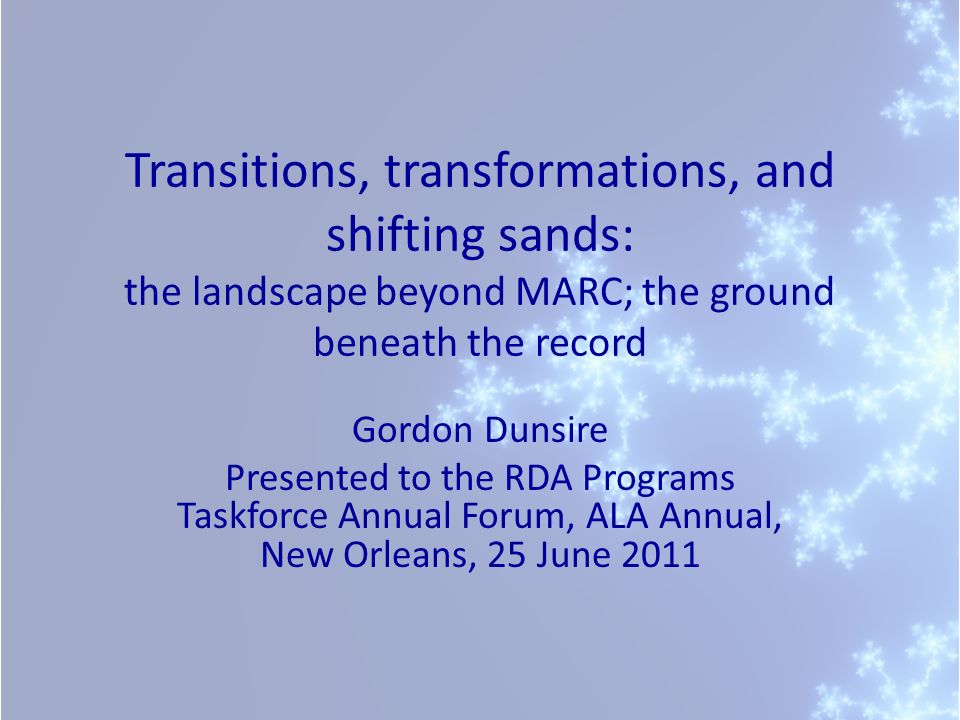 Transitions, transformations, and shifting sands:
the landscape beyond MARC; the ground beneath the record

Gordon Dunsire
Presented to the RDA Programs Taskforce Annual Forum, ALA Annual, New Orleans, 25 June 2011